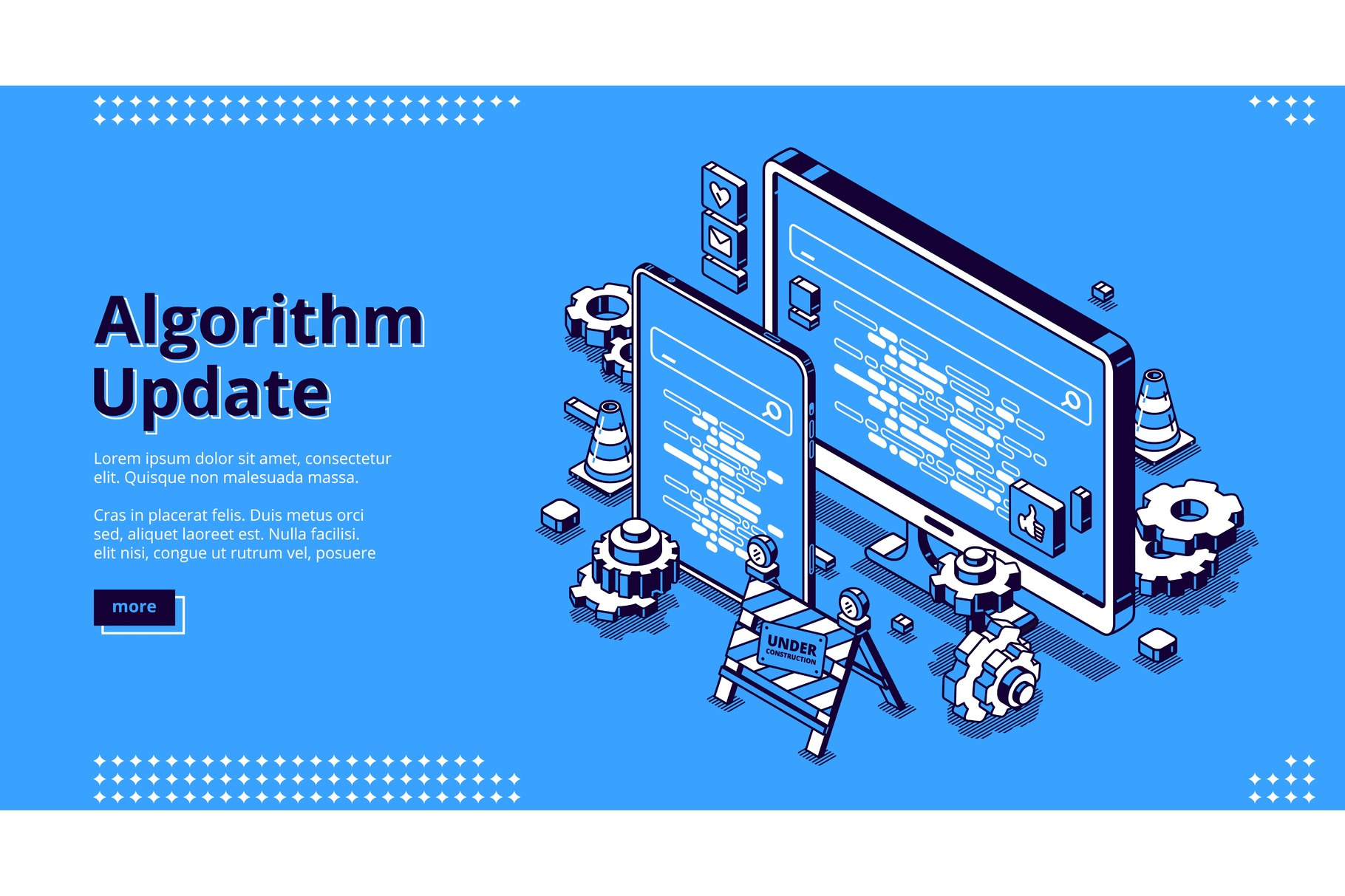 Algorithm Update

Lorem ipsum dolor sit amet, consectetur elit. Quisque non malesuada massa.

Cras in placerat felis. Duis metus orci sed, aliquet laoreet est. Nulla facilisi. elit nisi, congue ut rutrum vel, posuere

more

UNDER CONSTRUCTION